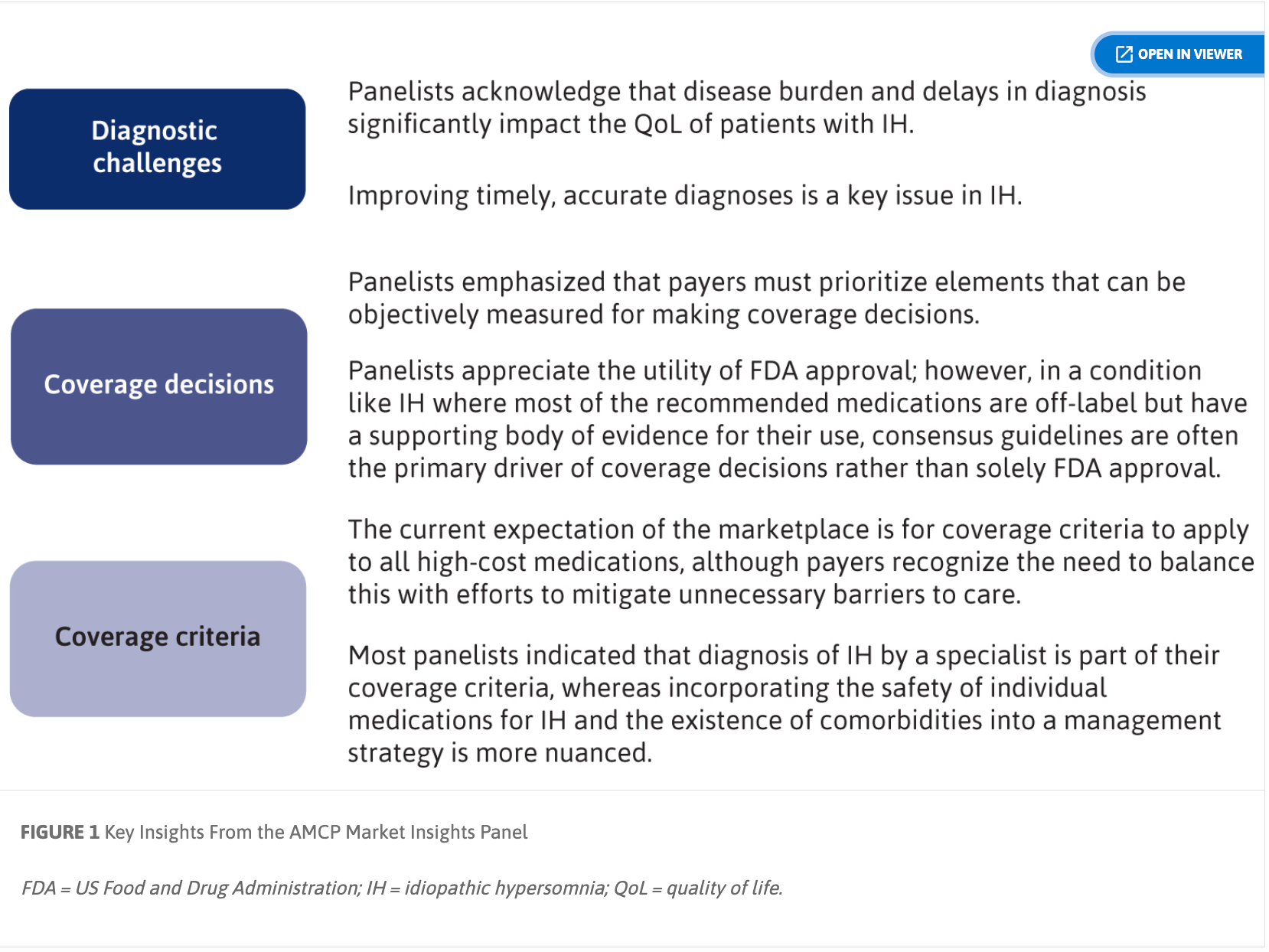 OPEN IN VIEWER

Diagnostic challenges

Panelists acknowledge that disease burden and delays in diagnosis significantly impact the QoL of patients with IH.

Improving timely, accurate diagnoses is a key issue in IH.

Coverage decisions

Panelists emphasized that payers must prioritize elements that can be objectively measured for making coverage decisions.

Panelists appreciate the utility of FDA approval; however, in a condition like IH where most of the recommended medications are off-label but have a supporting body of evidence for their use, consensus guidelines are often the primary driver of coverage decisions rather than solely FDA approval.

Coverage criteria

The current expectation of the marketplace is for coverage criteria to apply to all high-cost medications, although payers recognize the need to balance this with efforts to mitigate unnecessary barriers to care.

Most panelists indicated that diagnosis of IH by a specialist is part of their coverage criteria, whereas incorporating the safety of individual medications for IH and the existence of comorbidities into a management strategy is more nuanced.

FIGURE 1 Key Insights From the AMCP Market Insights Panel

FDA = US Food and Drug Administration; IH = idiopathic hypersomnia; QoL = quality of life.